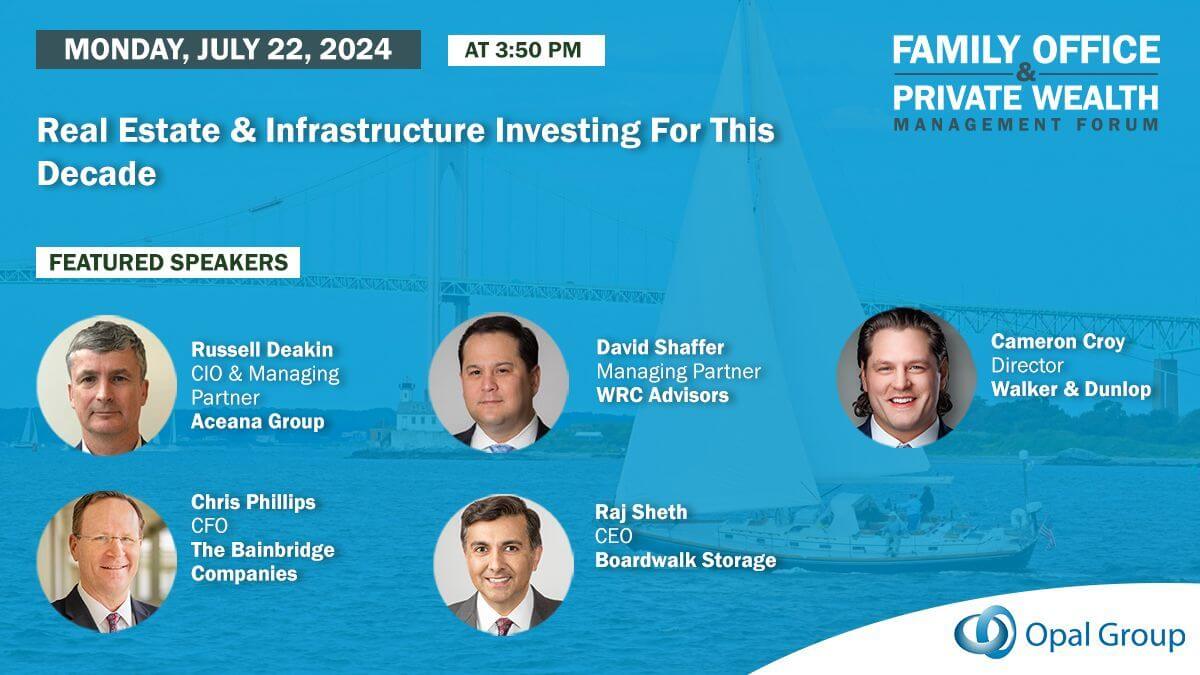 MONDAY, JULY 22, 2024

AT 3:50 PM

FAMILY OFFICE & PRIVATE WEALTH MANAGEMENT FORUM

Real Estate & Infrastructure Investing For This Decade

FEATURED SPEAKERS

Russell Deakin
CIO & Managing Partner
Aceana Group

David Shaffer
Managing Partner
WRC Advisors

Cameron Croy
Director
Walker & Dunlop

Chris Phillips
CFO
The Bainbridge Companies

Raj Sheth
CEO
Boardwalk Storage

Opal Group